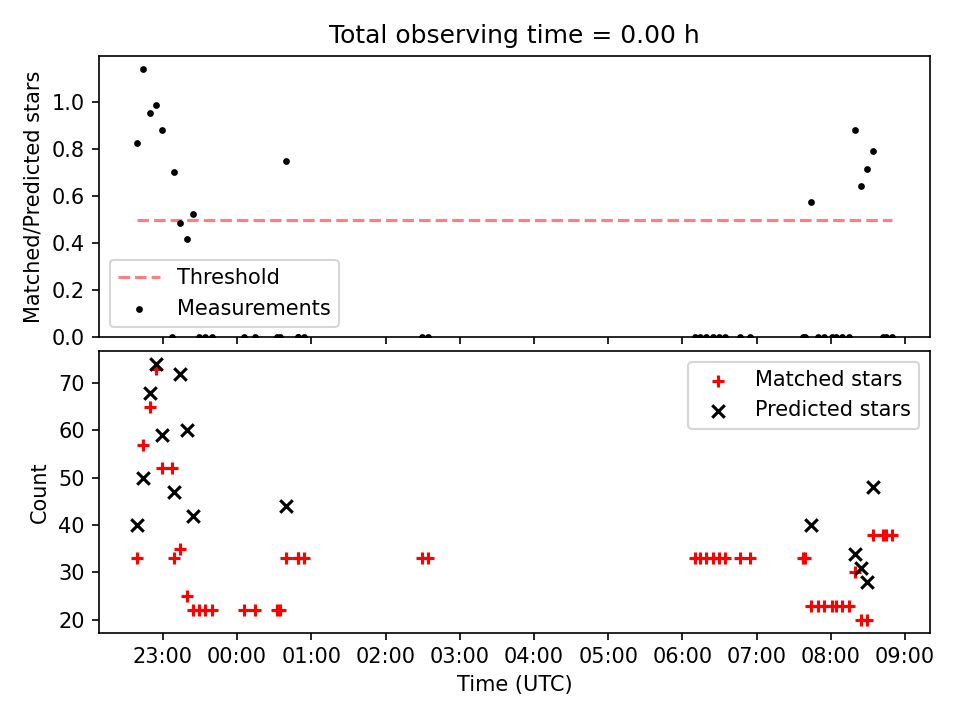 Total observing time = 0.00 h

Matched/Predicted stars

1.0
0.8
0.6
0.4
0.2
0.0

Threshold
Measurements

Count

70
60
50
40
30
20

Matched stars
Predicted stars

23:00
00:00
01:00
02:00
03:00
04:00
05:00
06:00
07:00
08:00
09:00

Time (UTC)